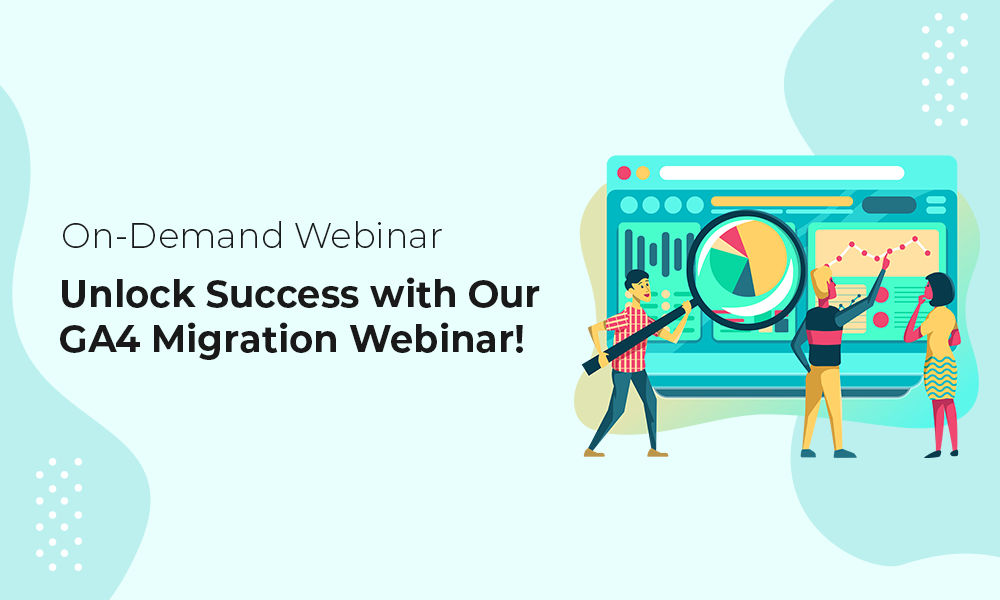 On-Demand Webinar

Unlock Success with Our GA4 Migration Webinar!